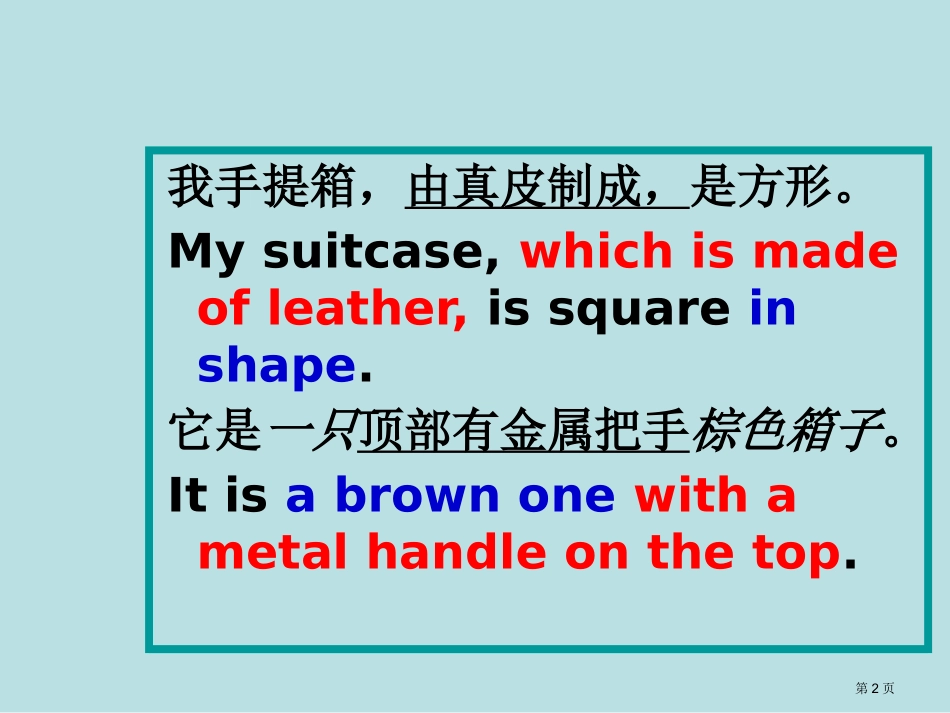 我手提箱，由真皮制成，是方形。

My suitcase, which is made of leather, is square in shape.

它是一只顶部有金属把手棕色箱子。

It is a brown one with a metal handle on the top.

第 2 页